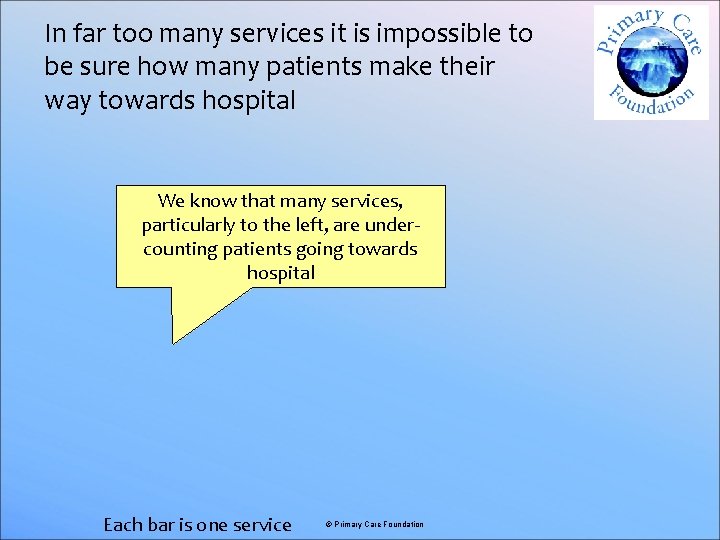 In far too many services it is impossible to be sure how many patients make their way towards hospital

Primary Care Foundation

We know that many services, particularly to the left, are under-counting patients going towards hospital

Each bar is one service

© Primary Care Foundation